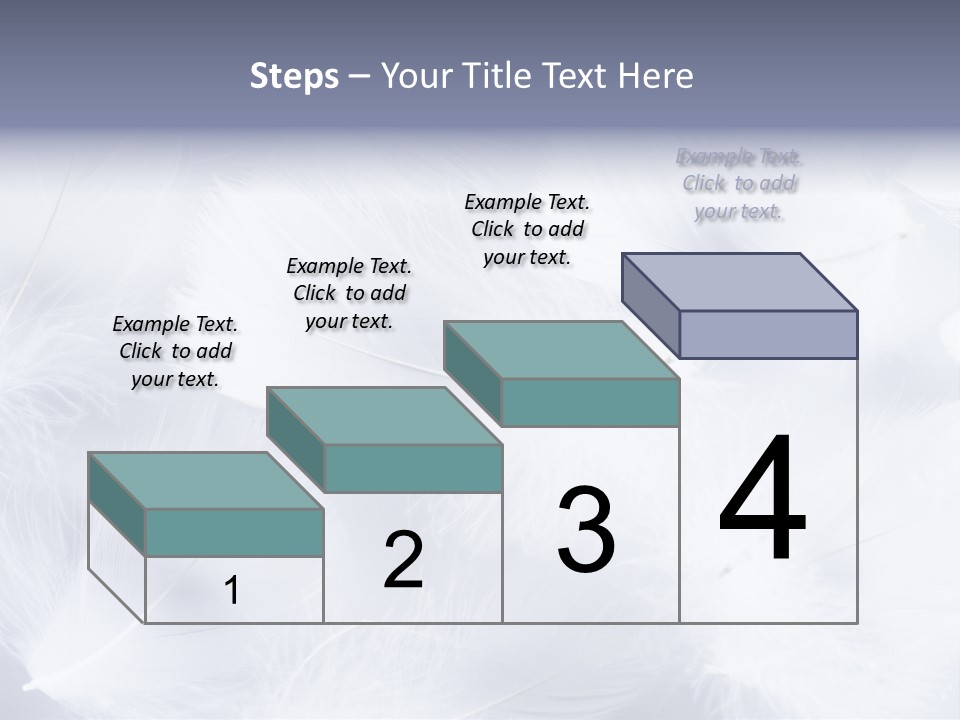 Steps – Your Title Text Here

Example Text. Click to add your text.

Example Text. Click to add your text.

Example Text. Click to add your text.

Example Text. Click to add your text.

1

2

3

4